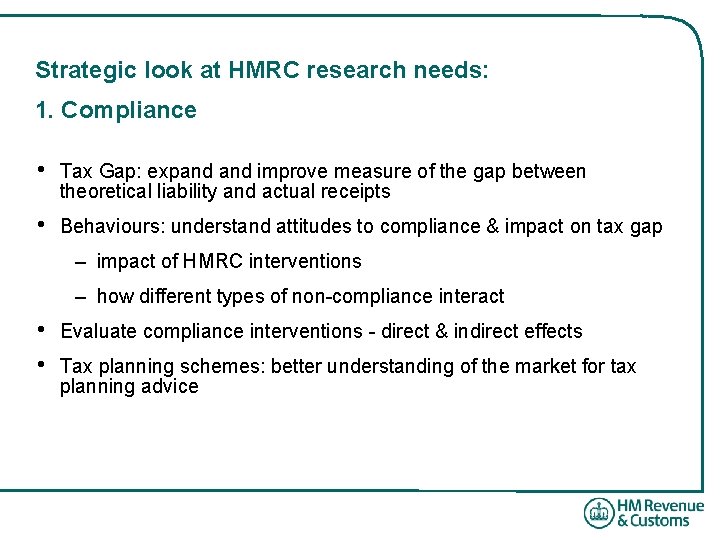 Strategic look at HMRC research needs:

1. Compliance

• Tax Gap: expand and improve measure of the gap between theoretical liability and actual receipts

• Behaviours: understand attitudes to compliance & impact on tax gap

– impact of HMRC interventions

– how different types of non-compliance interact

• Evaluate compliance interventions - direct & indirect effects

• Tax planning schemes: better understanding of the market for tax planning advice

HM Revenue & Customs